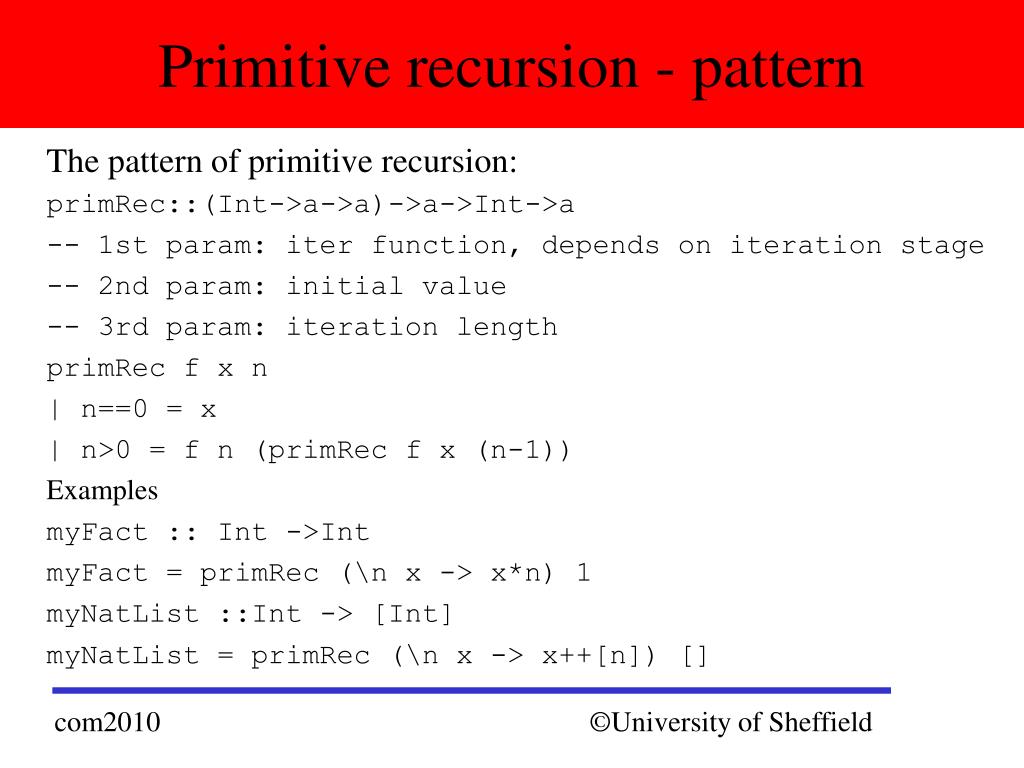 Primitive recursion - pattern

The pattern of primitive recursion:
primRec::(Int->a->a)->a->Int->a
-- 1st param: iter function, depends on iteration stage
-- 2nd param: initial value
-- 3rd param: iteration length
primRec f x n
| n==0 = x
| n>0 = f n (primRec f x (n-1))
Examples
myFact :: Int ->Int
myFact = primRec (\n x -> x*n) 1
myNatList ::Int -> [Int]
myNatList = primRec (\n x -> x++[n]) []

com2010

©University of Sheffield